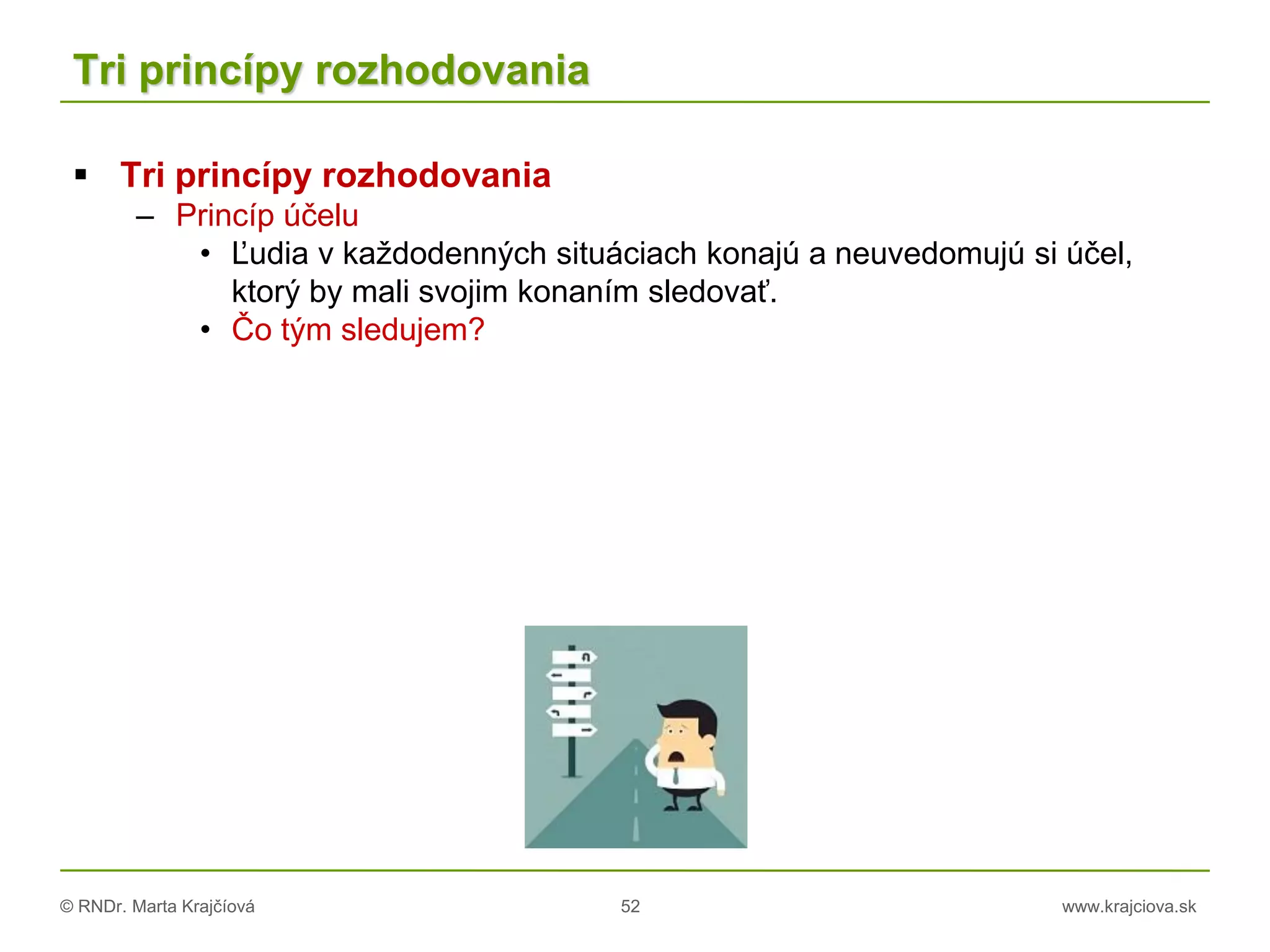 Tri princípy rozhodovania

▪ Tri princípy rozhodovania
– Princíp účelu
• Ľudia v každodenných situáciach konajú a neuvedomujú si účel, ktorý by mali svojim konaním sledovať.
• Čo tým sledujem?

© RNDr. Marta Krajčíová 52 www.krajciova.sk